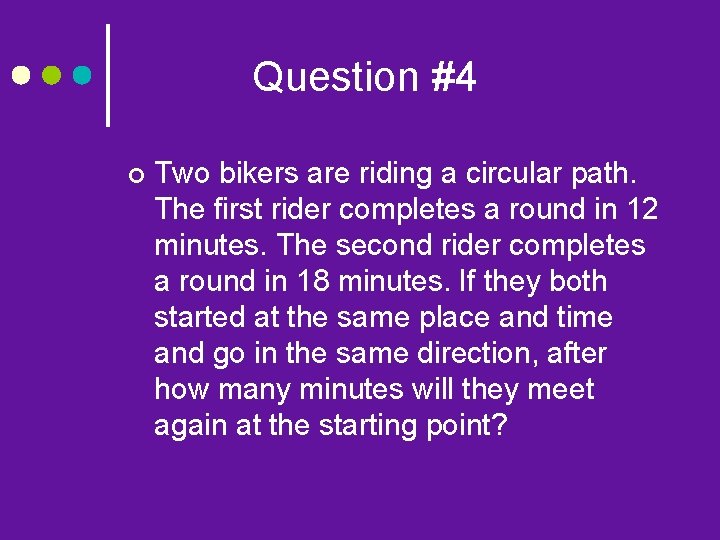 Question #4

Two bikers are riding a circular path. The first rider completes a round in 12 minutes. The second rider completes a round in 18 minutes. If they both started at the same place and time and go in the same direction, after how many minutes will they meet again at the starting point?